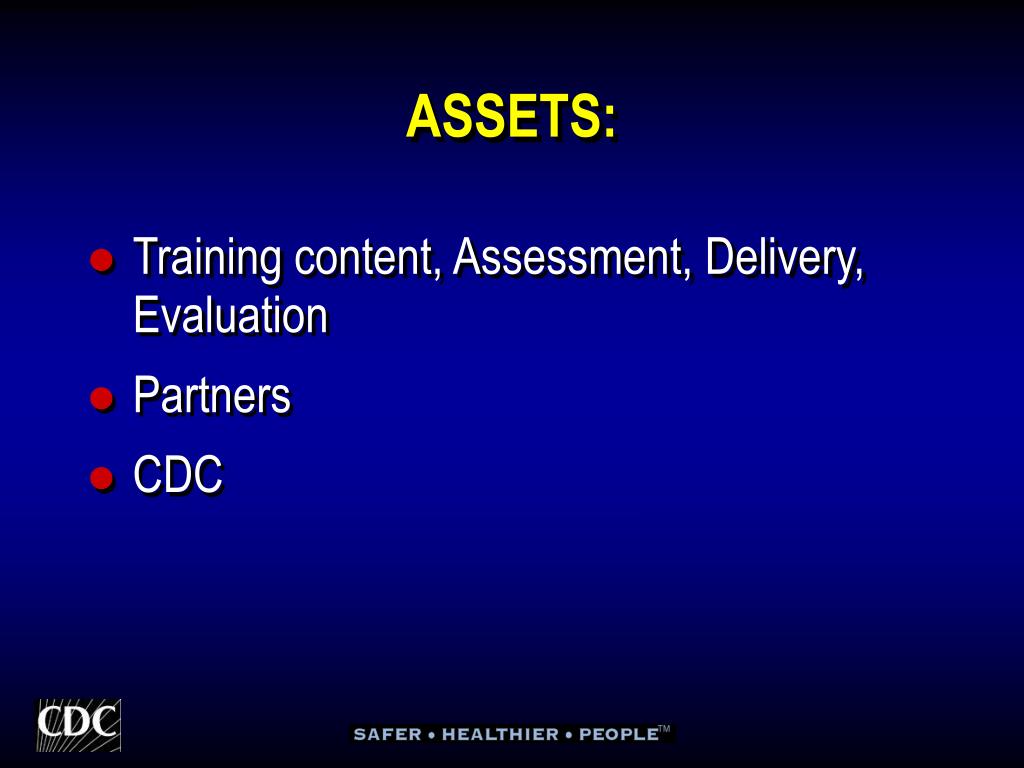 ASSETS:

- Training content, Assessment, Delivery, Evaluation
- Partners
- CDC

CDC

SAFER • HEALTHIER • PEOPLE™